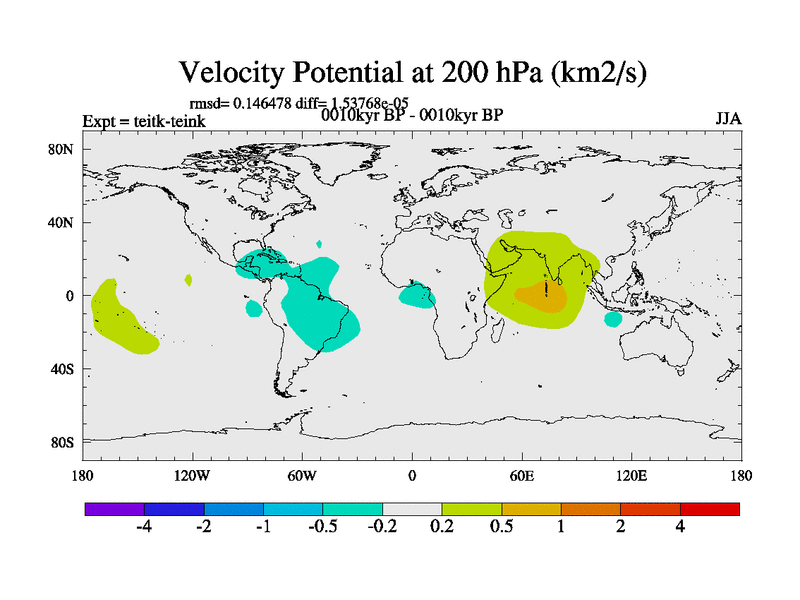 Velocity Potential at 200 hPa (km2/s)

rmsd= 0.146478 diff= 1.53768e-05

Expt = teitk-teink

0010kyr BP - 0010kyr BP

JJA

80N
40N
0
40S
80S

180 120W 60W 0 60E 120E 180

-4 -2 -1 -0.5 -0.2 0.2 0.5 1 2 4